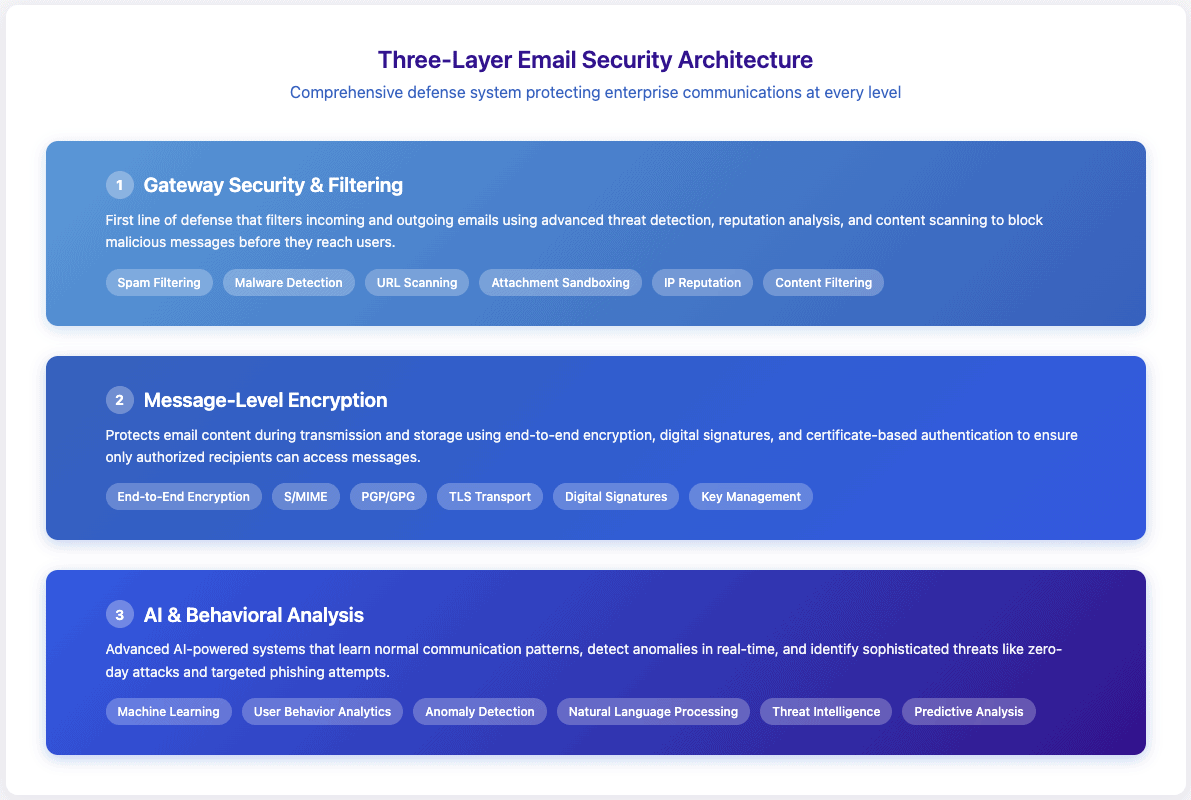 Three-Layer Email Security Architecture

Comprehensive defense system protecting enterprise communications at every level

1 Gateway Security & Filtering

First line of defense that filters incoming and outgoing emails using advanced threat detection, reputation analysis, and content scanning to block malicious messages before they reach users.

Spam Filtering
Malware Detection
URL Scanning
Attachment Sandboxing
IP Reputation
Content Filtering

2 Message-Level Encryption

Protects email content during transmission and storage using end-to-end encryption, digital signatures, and certificate-based authentication to ensure only authorized recipients can access messages.

End-to-End Encryption
S/MIME
PGP/GPG
TLS Transport
Digital Signatures
Key Management

3 AI & Behavioral Analysis

Advanced AI-powered systems that learn normal communication patterns, detect anomalies in real-time, and identify sophisticated threats like zero-day attacks and targeted phishing attempts.

Machine Learning
User Behavior Analytics
Anomaly Detection
Natural Language Processing
Threat Intelligence
Predictive Analysis